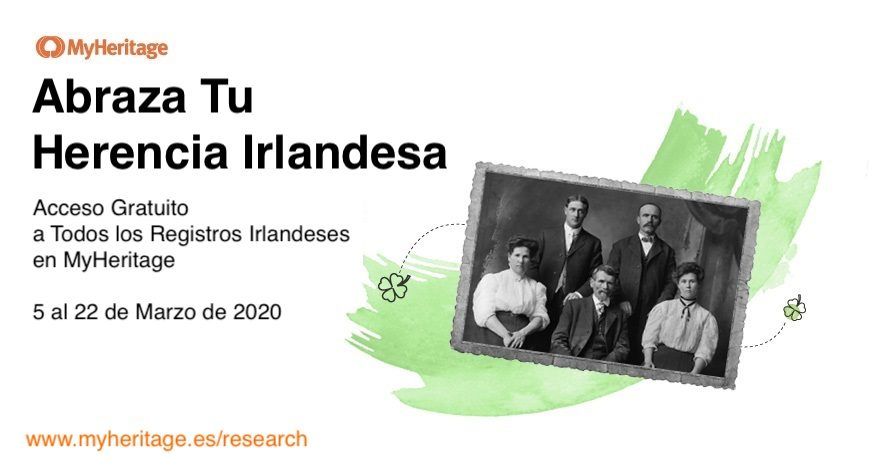 MyHeritage

Abraza Tu Herencia Irlandesa

Acceso Gratuito a Todos los Registros Irlandeses en MyHeritage

5 al 22 de Marzo de 2020

www.myheritage.es/research